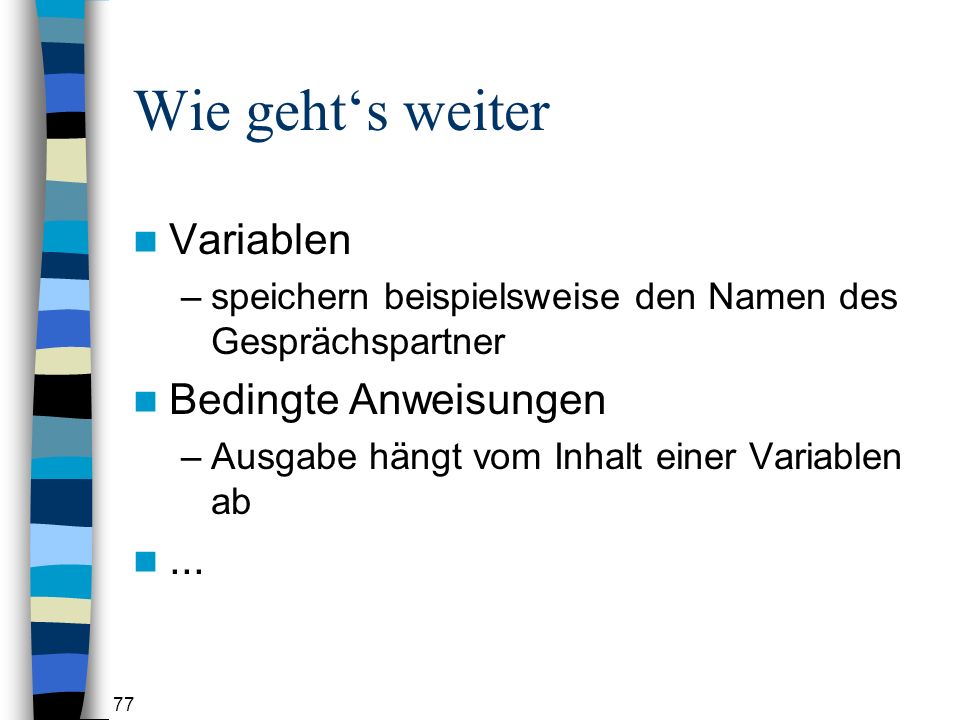 Wie geht‘s weiter

Variablen
– speichern beispielsweise den Namen des Gesprächspartner

Bedingte Anweisungen
– Ausgabe hängt vom Inhalt einer Variablen ab

...

77